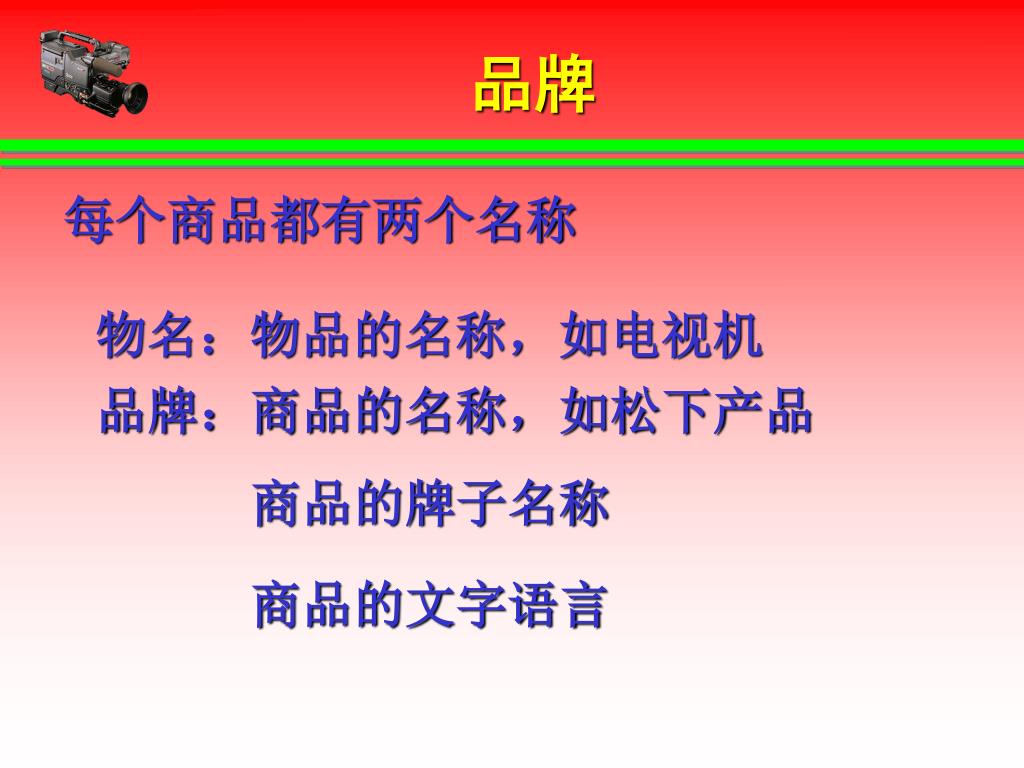 品牌

每个商品都有两个名称

物名：物品的名称，如电视机

品牌：商品的名称，如松下产品

商品的牌子名称

商品的文字语言